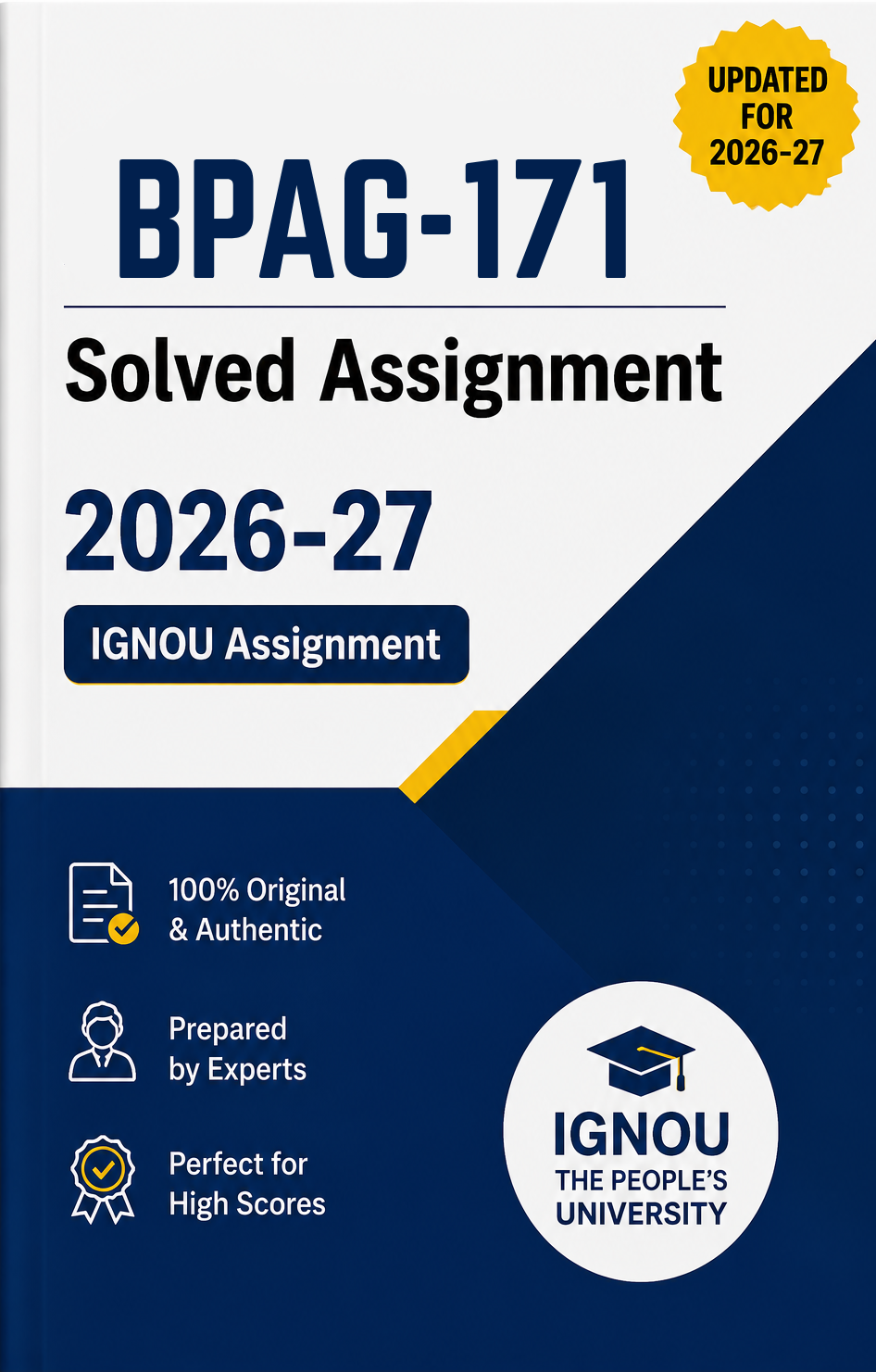 UPDATED FOR 2026-27

BPAG-171

Solved Assignment

2026-27

IGNOU Assignment

100% Original & Authentic

Prepared by Experts

Perfect for High Scores

IGNOU
THE PEOPLE'S
UNIVERSITY